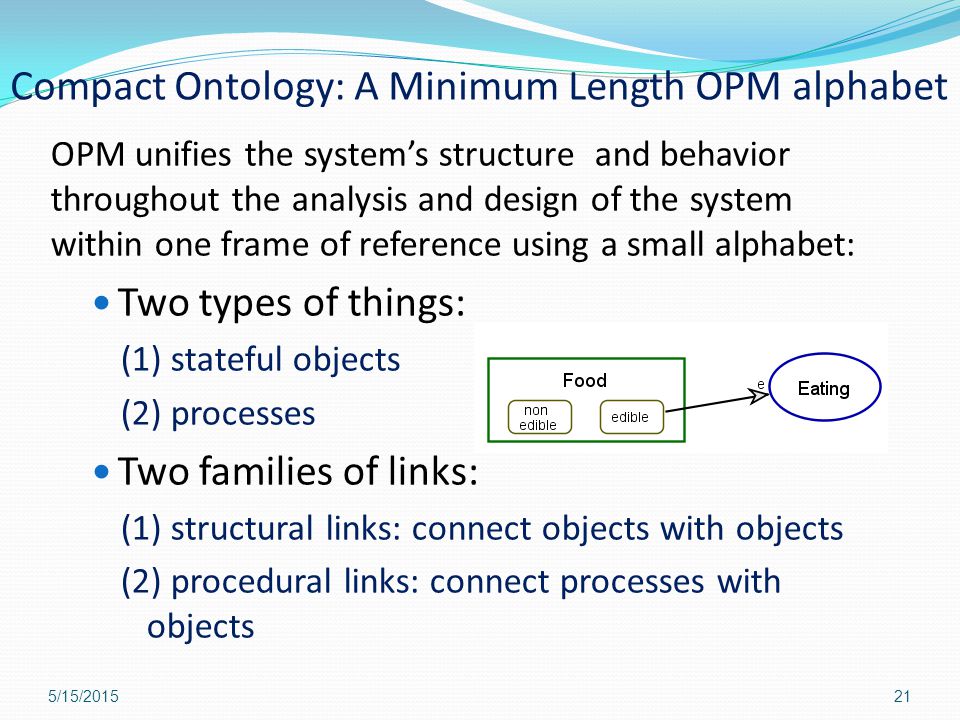 Compact Ontology: A Minimum Length OPM alphabet

OPM unifies the system's structure and behavior throughout the analysis and design of the system within one frame of reference using a small alphabet:

• Two types of things:

(1) stateful objects

(2) processes

Food

non edible

edible

e

Eating

• Two families of links:

(1) structural links: connect objects with objects

(2) procedural links: connect processes with objects

5/15/2015

21